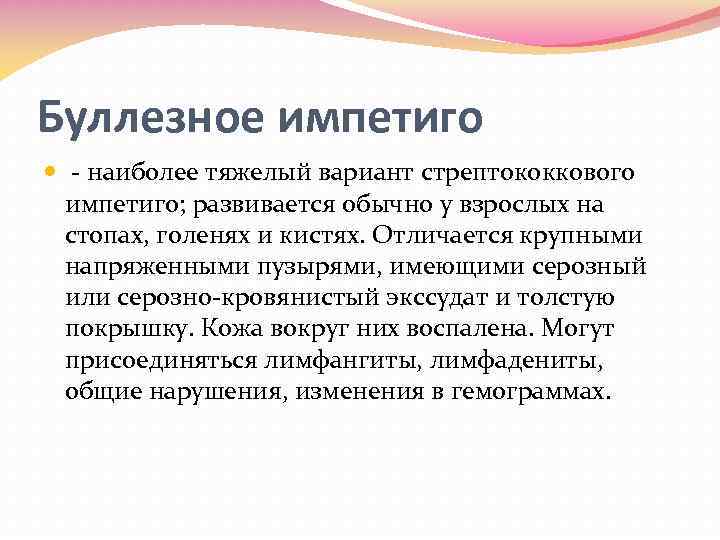 Буллезное импетиго

- наиболее тяжелый вариант стрептококкового импетиго; развивается обычно у взрослых на стопах, голенях и кистях. Отличается крупными напряженными пузырями, имеющими серозный или серозно-кровянистый экссудат и толстую покрышку. Кожа вокруг них воспалена. Могут присоединяться лимфангиты, лимфадениты, общие нарушения, изменения в гемограммах.